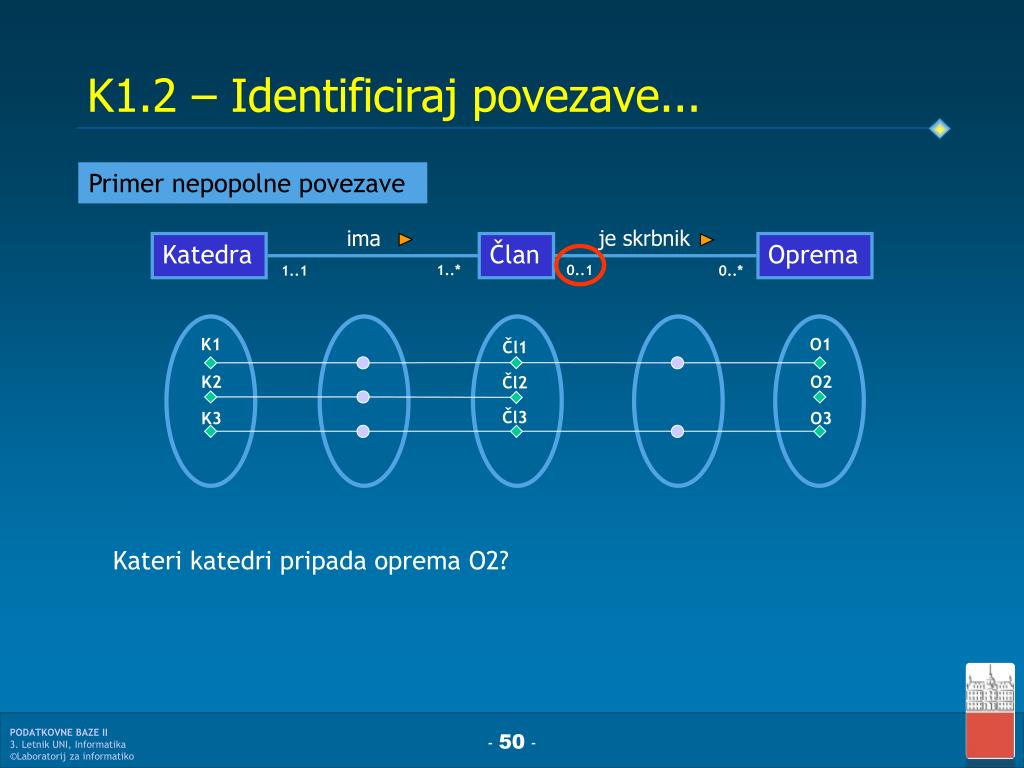 K1.2 – Identificiraj povezave...

Primer nepopolne povezave

Katedra

ima

1..1

1..*

Član

je skrbnik

0..1

0..*

Oprema

K1
K2
K3

Čl1
Čl2
Čl3

O1
O2
O3

Kateri katedri pripada oprema O2?

PODATKOVNE BAZE II
3. Letnik UNI, Informatika
©Laboratorij za informatiko

- 50 -